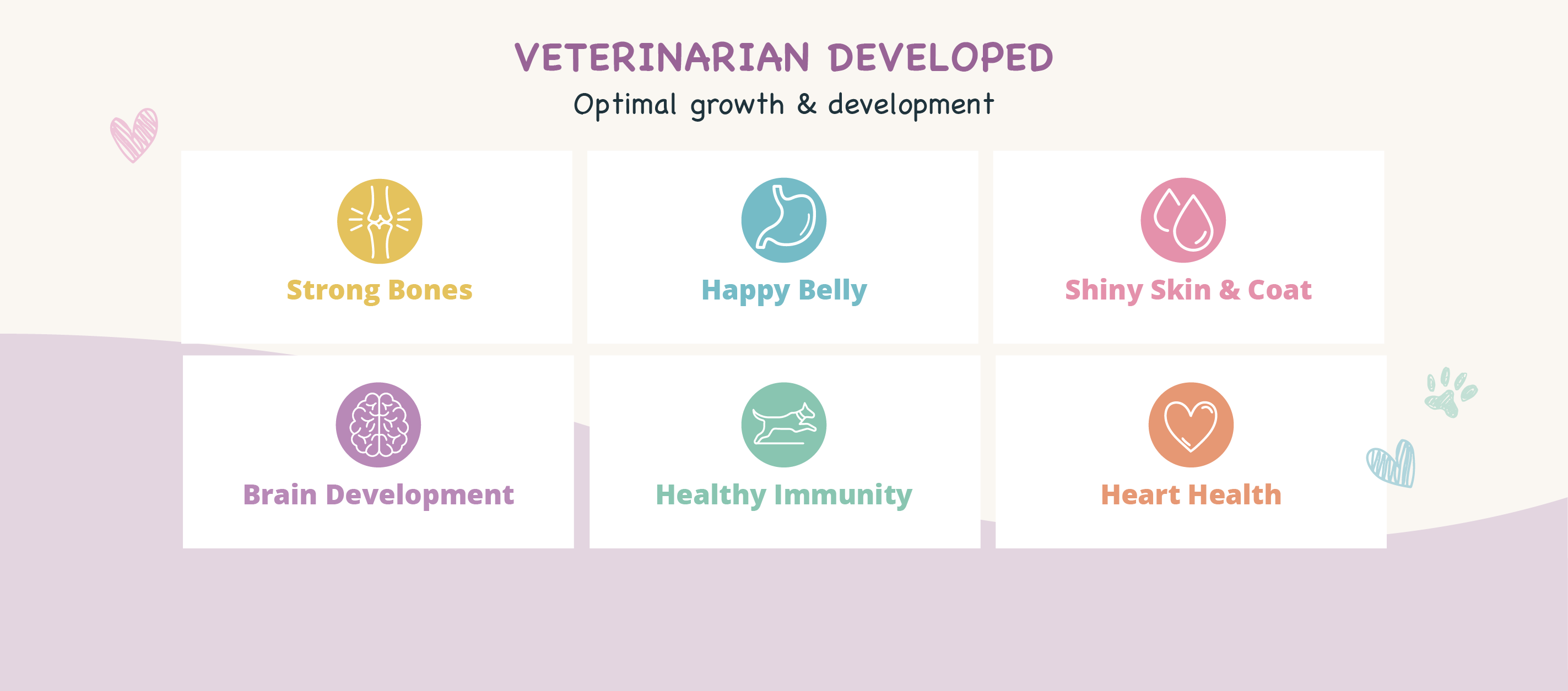 VETERINARIAN DEVELOPED
Optimal growth & development

Strong Bones

Happy Belly

Shiny Skin & Coat

Brain Development

Healthy Immunity

Heart Health